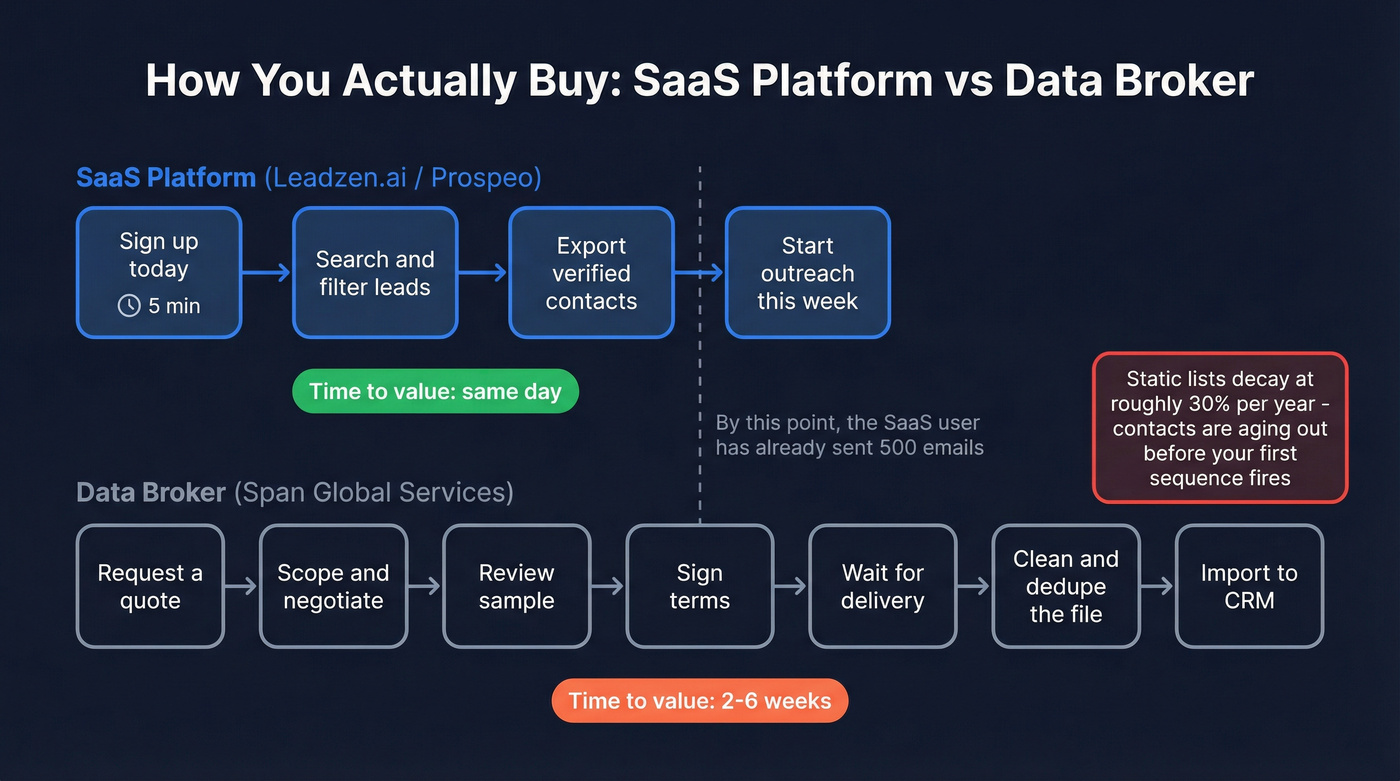 How You Actually Buy: SaaS Platform vs Data Broker

SaaS Platform (Leadzen.ai / Prospeo)

Sign up today
5 min

Search and filter leads

Export verified contacts

Start outreach this week

Time to value: same day

By this point, the SaaS user has already sent 500 emails

Static lists decay at roughly 30% per year - contacts are aging out before your first sequence fires

Data Broker (Span Global Services)

Request a quote

Scope and negotiate

Review sample

Sign terms

Wait for delivery

Clean and dedupe the file

Import to CRM

Time to value: 2-6 weeks